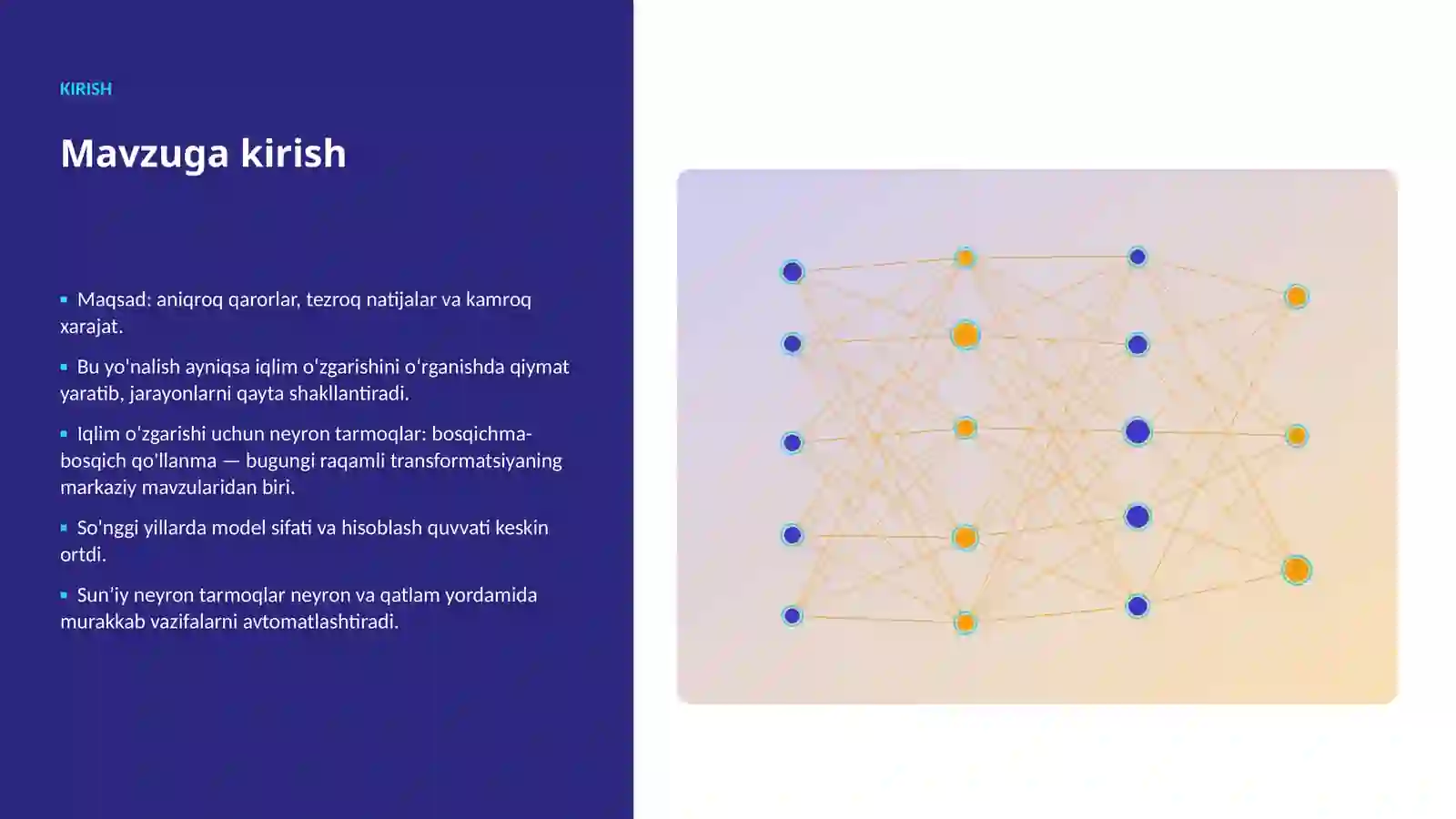 KIRISH

Mavzuga kirish

▪ Maqsad: aniqroq qarorlar, tezroq natijalar va kamroq xarajat.

▪ Bu yo'nalish ayniqsa iqlim o'zgarishini o'rganishda qiymat yaratib, jarayonlarni qayta shakllantiradi.

▪ Iqlim o'zgarishi uchun neyron tarmoqlar: bosqichma-bosqich qo'llanma — bugungi raqamli transformatsiyaning markaziy mavzularidan biri.

▪ So'nggi yillarda model sifati va hisoblash quvvati keskin ortdi.

▪ Sun'iy neyron tarmoqlar neyron va qatlam yordamida murakkab vazifalarni avtomatlashtiradi.